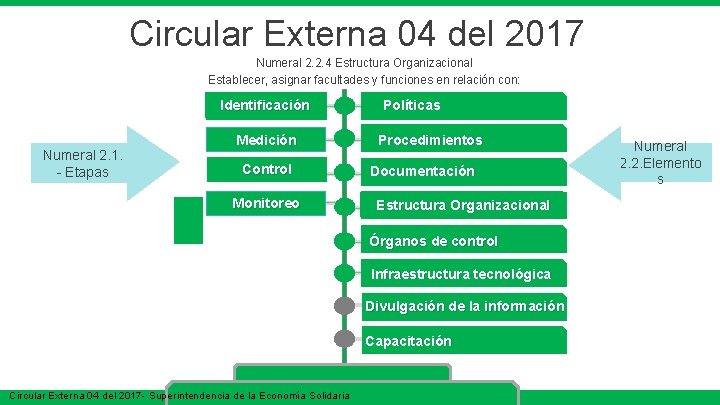 Circular Externa 04 del 2017

Numeral 2.2.4 Estructura Organizacional
Establecer, asignar facultades y funciones en relación con:

Numeral 2.1. - Etapas

Identificación
Medición
Control
Monitoreo

Políticas
Procedimientos
Documentación
Estructura Organizacional
Órganos de control
Infraestructura tecnológica
Divulgación de la información
Capacitación

Numeral 2.2.Elementos

Circular Externa 04 del 2017- Superintendencia de la Economía Solidaria